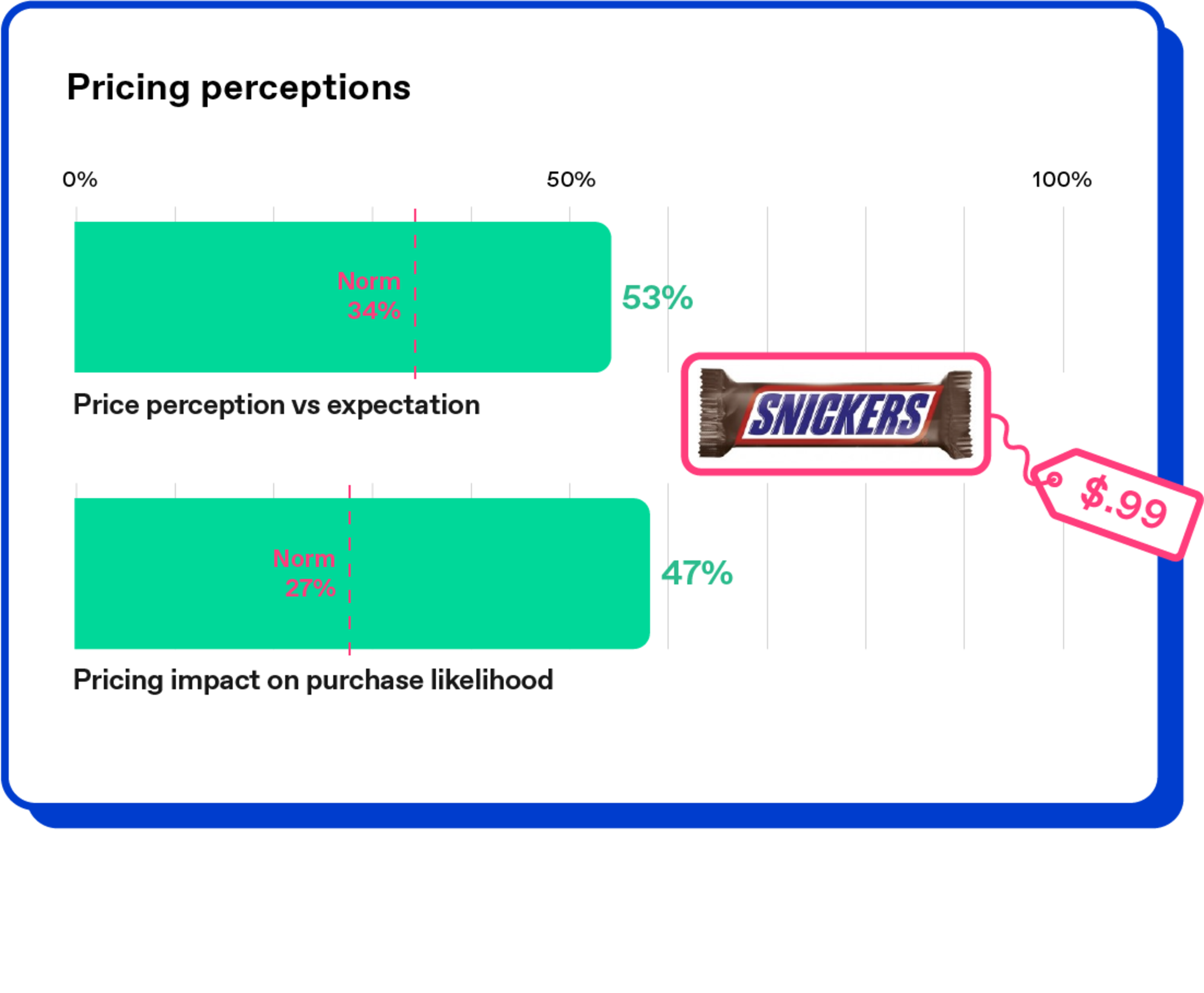 Pricing perceptions

0%
50%
100%

Norm
34%

53%

Price perception vs expectation

SNICKERS

$.99

Norm
27%

47%

Pricing impact on purchase likelihood